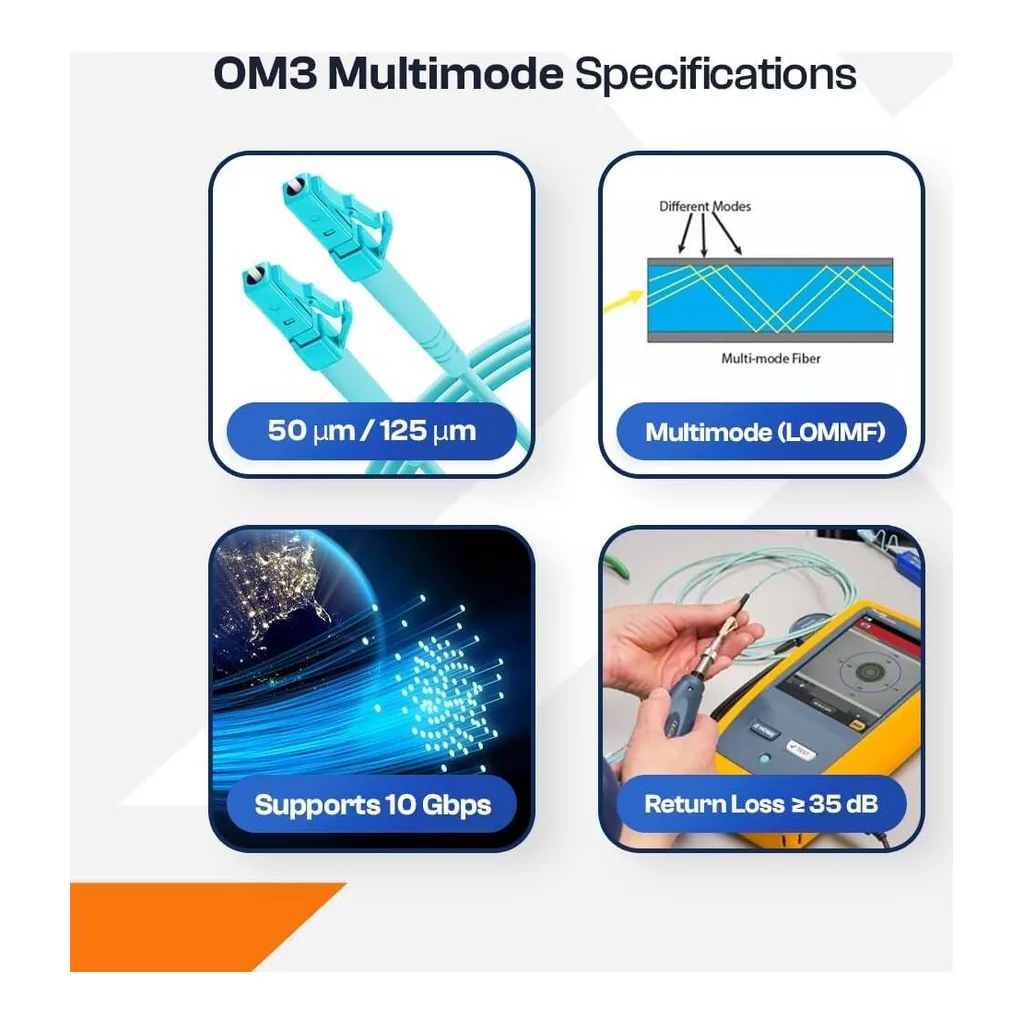 OM3 Multimode Specifications

50 µm / 125 µm

Different Modes

Multi-mode Fiber

Multimode (LOMMF)

Supports 10 Gbps

Return Loss ≥ 35 dB